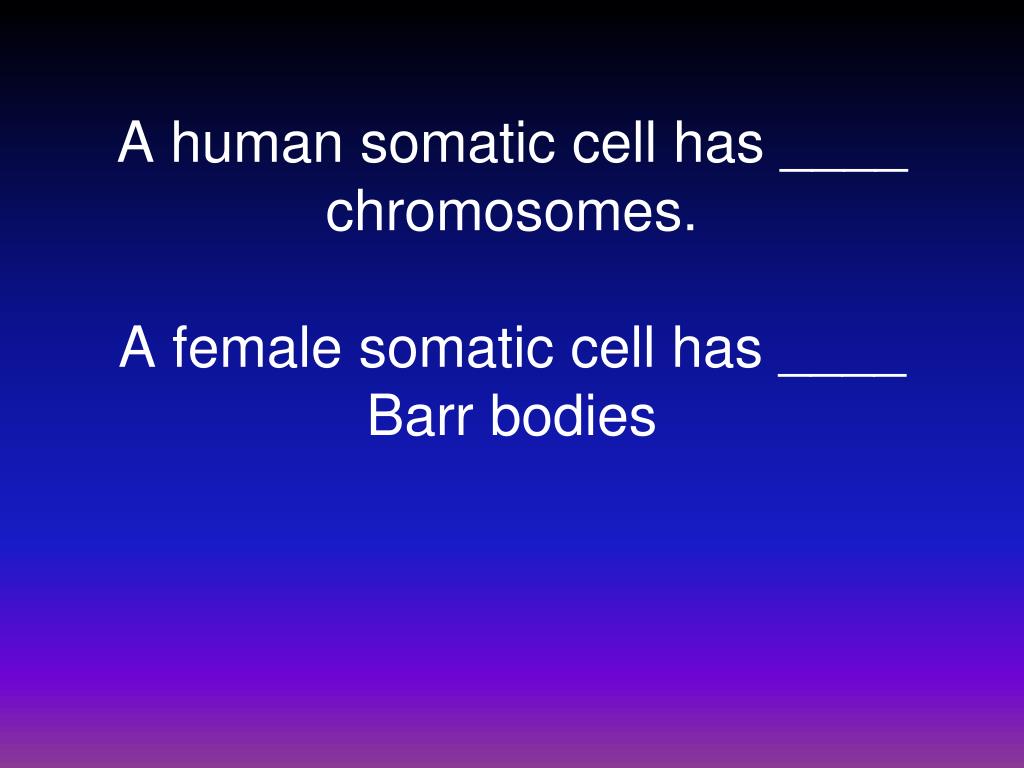 A human somatic cell has ____ chromosomes.

A female somatic cell has ____ Barr bodies